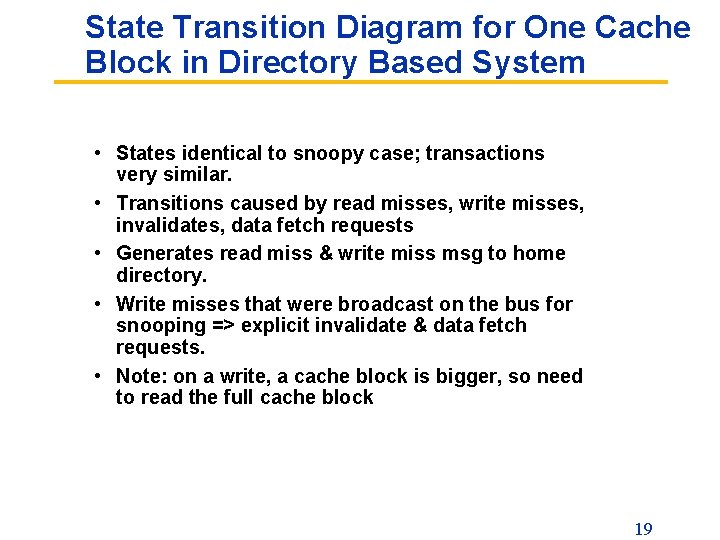 State Transition Diagram for One Cache Block in Directory Based System

• States identical to snoopy case; transactions very similar.
• Transitions caused by read misses, write misses, invalidates, data fetch requests
• Generates read miss & write miss msg to home directory.
• Write misses that were broadcast on the bus for snooping => explicit invalidate & data fetch requests.
• Note: on a write, a cache block is bigger, so need to read the full cache block

19